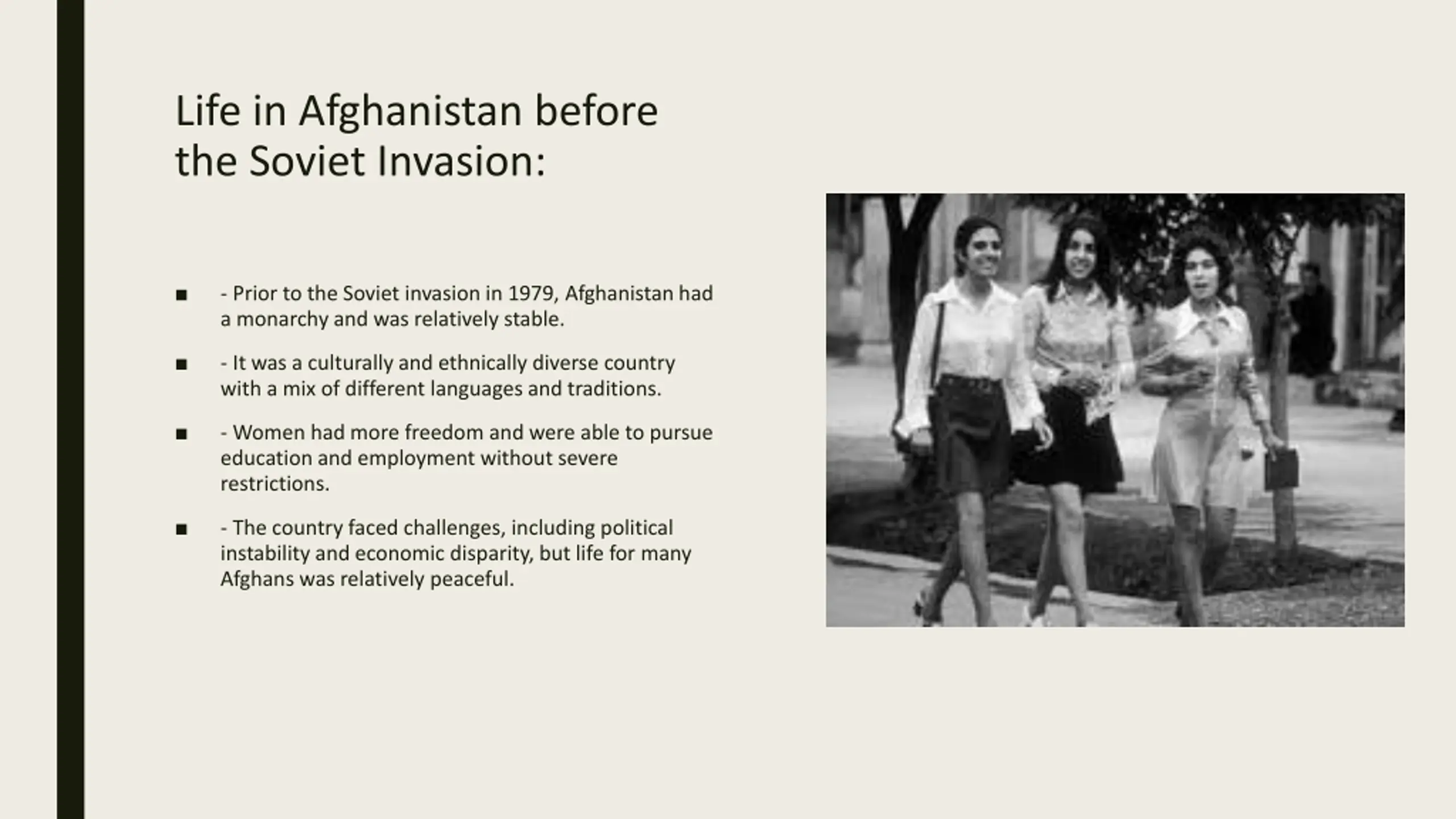 Life in Afghanistan before the Soviet Invasion:

■ - Prior to the Soviet invasion in 1979, Afghanistan had a monarchy and was relatively stable.

■ - It was a culturally and ethnically diverse country with a mix of different languages and traditions.

■ - Women had more freedom and were able to pursue education and employment without severe restrictions.

■ - The country faced challenges, including political instability and economic disparity, but life for many Afghans was relatively peaceful.